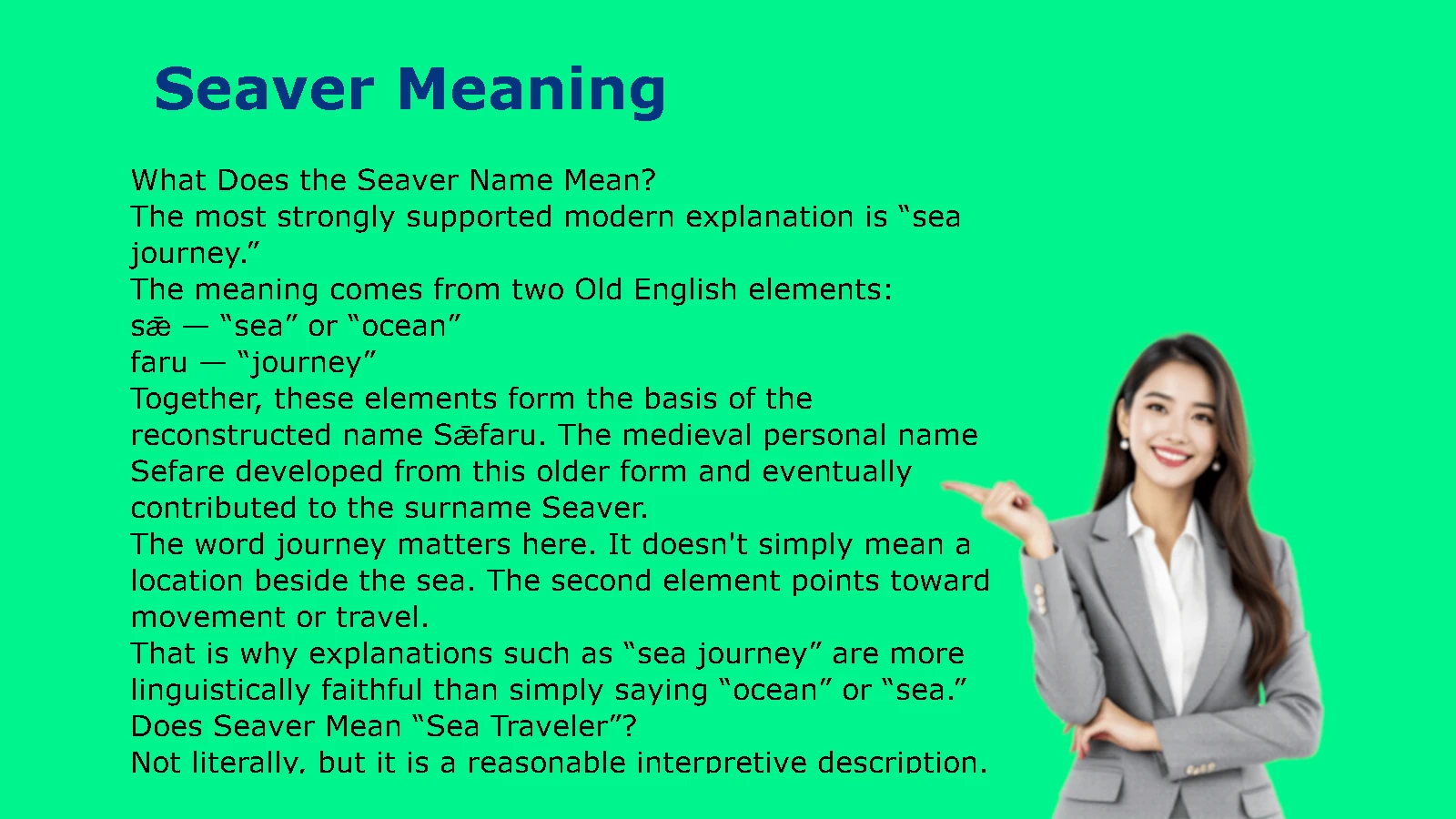 Seaver Meaning

What Does the Seaver Name Mean?
The most strongly supported modern explanation is “sea journey.”
The meaning comes from two Old English elements:
sǣ — “sea” or “ocean”
faru — “journey”
Together, these elements form the basis of the reconstructed name Sǣfaru. The medieval personal name Sefare developed from this older form and eventually contributed to the surname Seaver.
The word journey matters here. It doesn't simply mean a location beside the sea. The second element points toward movement or travel.
That is why explanations such as “sea journey” are more linguistically faithful than simply saying “ocean” or “sea.”
Does Seaver Mean “Sea Traveler”?
Not literally, but it is a reasonable interpretive description.